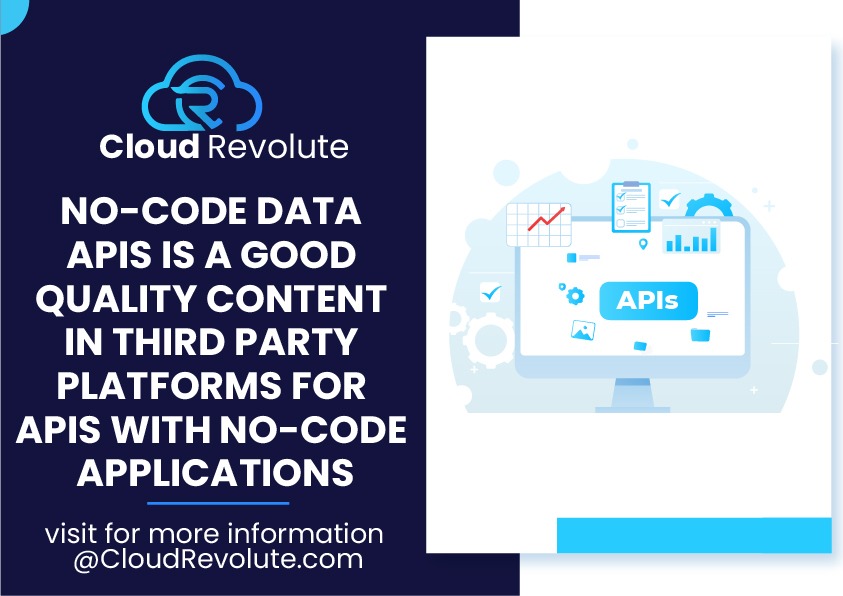 Cloud Revolute

NO-CODE DATA APIS IS A GOOD QUALITY CONTENT IN THIRD PARTY PLATFORMS FOR APIS WITH NO-CODE APPLICATIONS

visit for more information @CloudRevolute.com

APIs